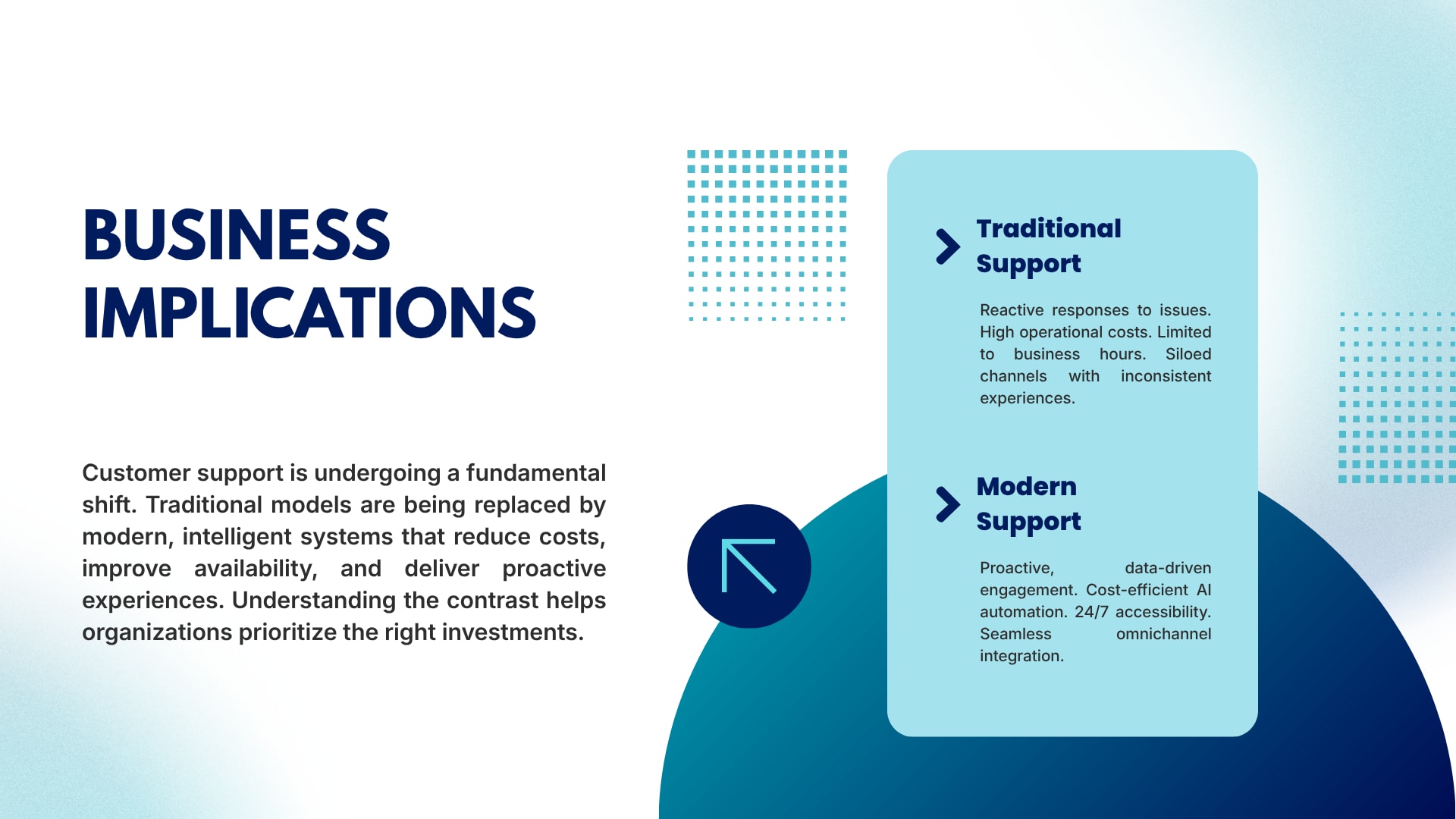 BUSINESS IMPLICATIONS

Customer support is undergoing a fundamental shift. Traditional models are being replaced by modern, intelligent systems that reduce costs, improve availability, and deliver proactive experiences. Understanding the contrast helps organizations prioritize the right investments.

Traditional Support

Reactive responses to issues. High operational costs. Limited to business hours. Siloed channels with inconsistent experiences.

Modern Support

Proactive, data-driven engagement. Cost-efficient AI automation. 24/7 accessibility. Seamless omnichannel integration.